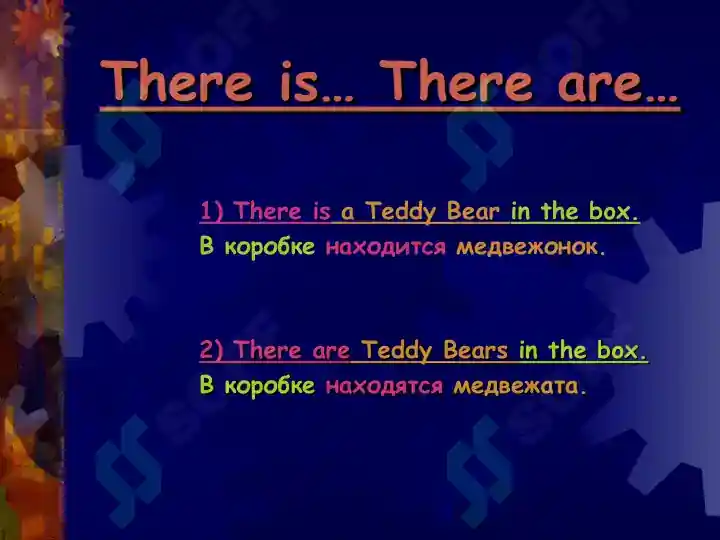 There is… There are…

1) There is a Teddy Bear in the box.
В коробке находится медвежонок.

2) There are Teddy Bears in the box.
В коробке находятся медвежата.